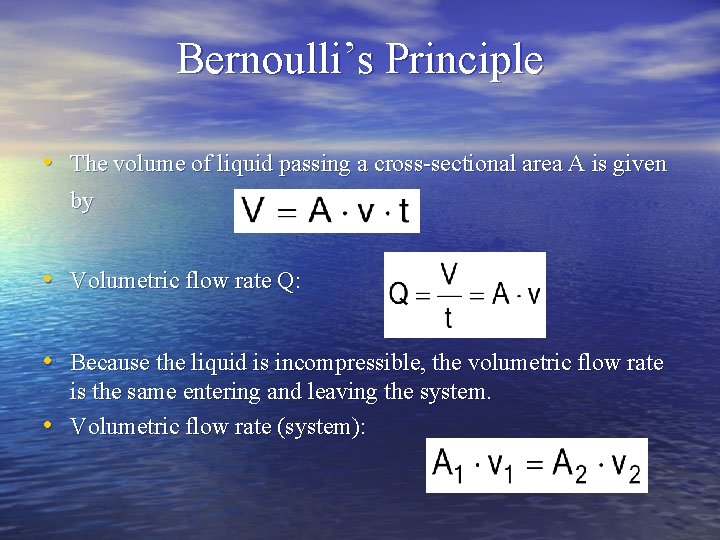 Bernoulli's Principle

• The volume of liquid passing a cross-sectional area A is given by $V = A \cdot v \cdot t$

• Volumetric flow rate Q: $Q = \frac{V}{t} = A \cdot v$

• Because the liquid is incompressible, the volumetric flow rate is the same entering and leaving the system.
• Volumetric flow rate (system): $A_1 \cdot v_1 = A_2 \cdot v_2$